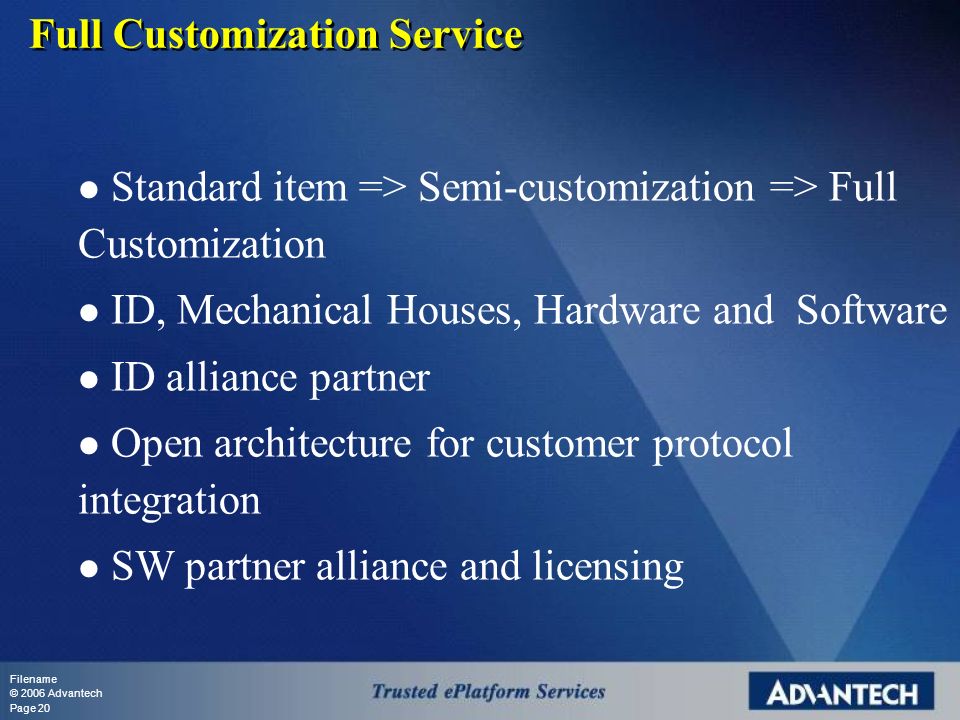 Full Customization Service

● Standard item => Semi-customization => Full Customization

● ID, Mechanical Houses, Hardware and Software

● ID alliance partner

● Open architecture for customer protocol integration

● SW partner alliance and licensing

Filename
© 2006 Advantech
Page 20

Trusted ePlatform Services

ADVANTECH